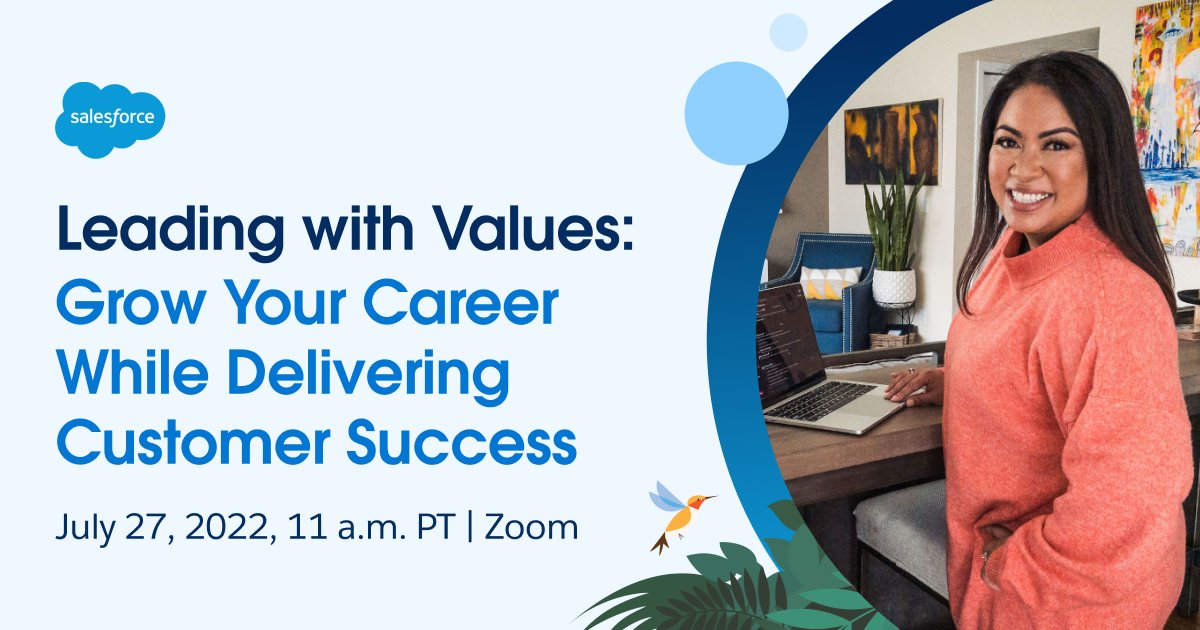 salesforce

Leading with Values:
Grow Your Career While Delivering Customer Success

July 27, 2022, 11 a.m. PT | Zoom